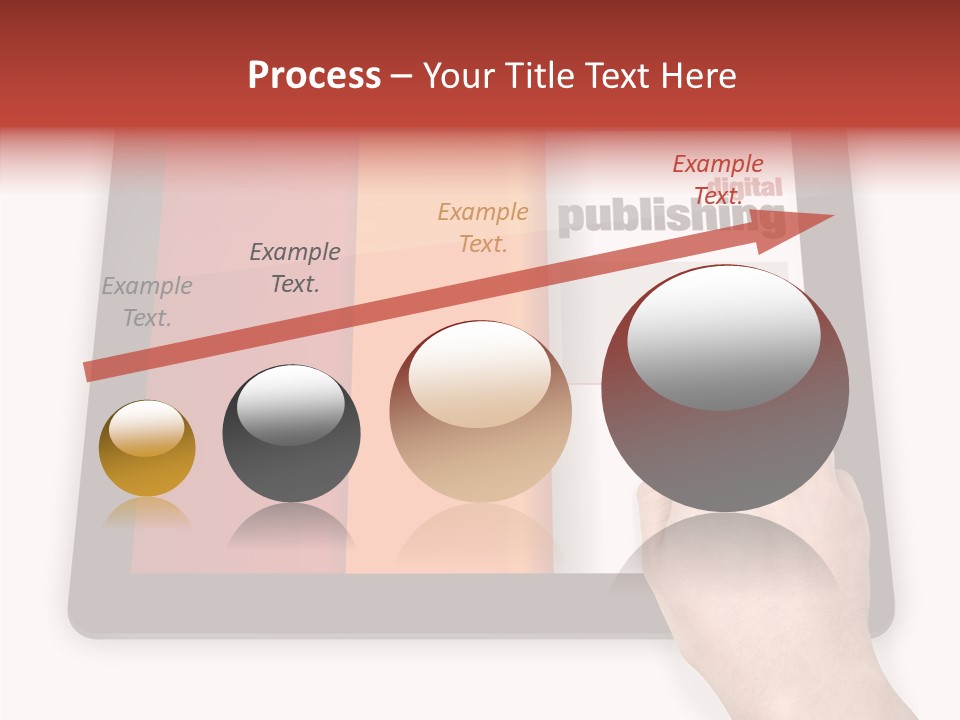 Process – Your Title Text Here

Example Text.

Example Text.

Example Text.

Example Text.

digital publishing